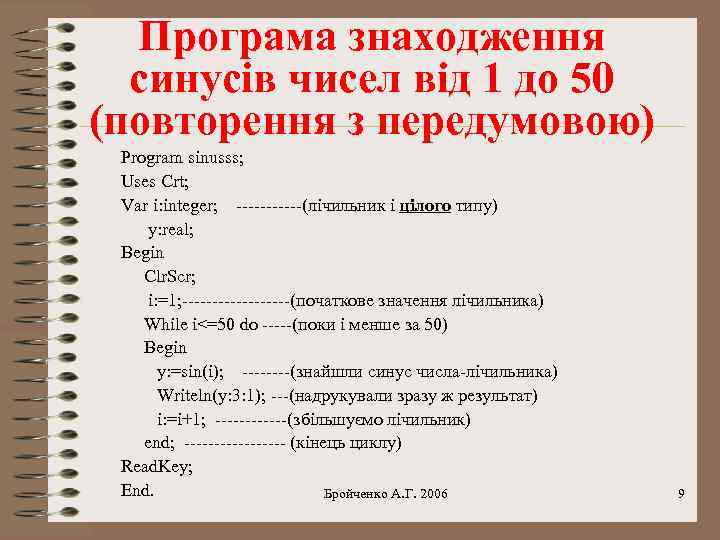 Програма знаходження синусів чисел від 1 до 50 (повторення з передумовою)

Program sinusss;
Uses Crt;
Var i:integer; -----------(лічильник і цілого типу)
y:real;
Begin
ClrScr;
i:=1;------------------(початкове значення лічильника)
While i<=50 do -----(поки і менше за 50)
Begin
y:=sin(i); --------(знайшли синус числа-лічильника)
Writeln(y:3:1); ---(надрукували зразу ж результат)
i:=i+1; ------------(збільшуємо лічильник)
end; ----------------- (кінець циклу)
ReadKey;
End.

Бройченко А.Г. 2006

9